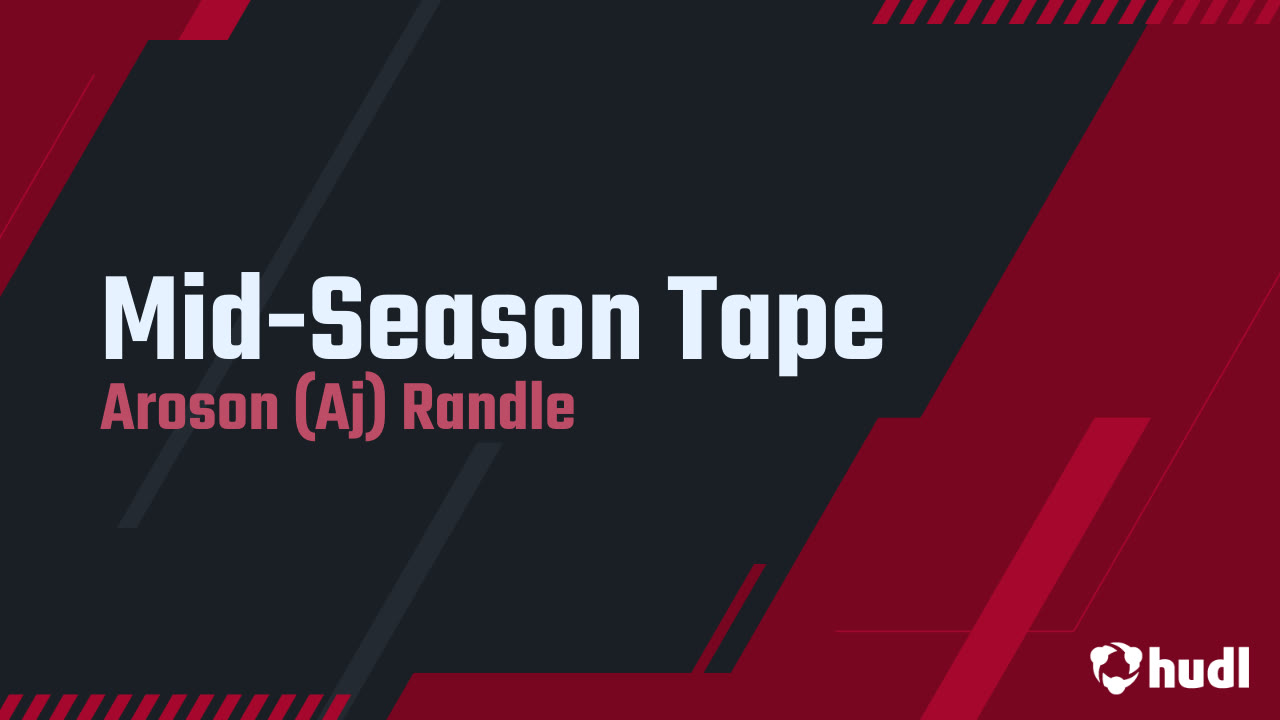 Mid-Season Tape
Aroson (Aj) Randle

hudl